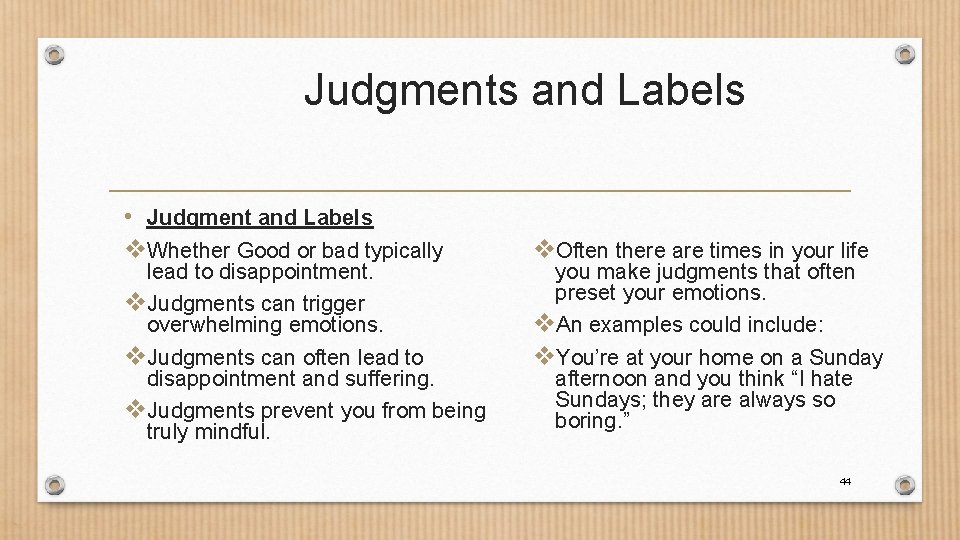 Judgments and Labels

• Judgment and Labels

❖Whether Good or bad typically lead to disappointment.

❖Judgments can trigger overwhelming emotions.

❖Judgments can often lead to disappointment and suffering.

❖Judgments prevent you from being truly mindful.

❖Often there are times in your life you make judgments that often preset your emotions.

❖An examples could include:

❖You’re at your home on a Sunday afternoon and you think “I hate Sundays; they are always so boring.”

44